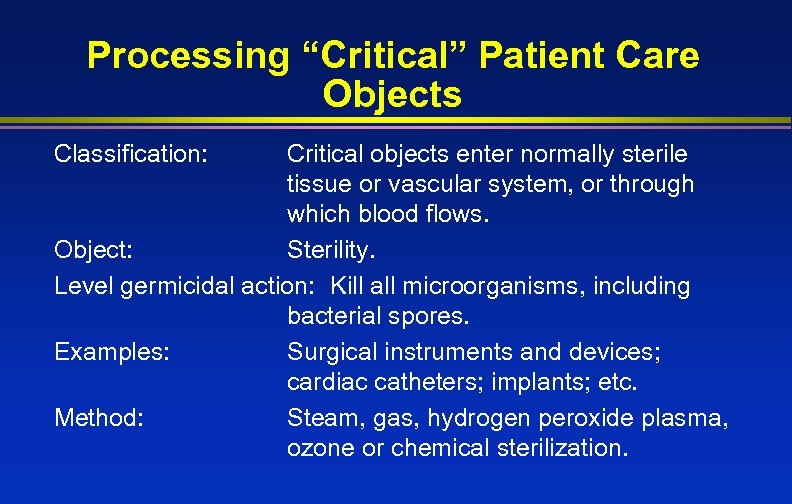 Processing “Critical” Patient Care Objects

Classification: Critical objects enter normally sterile tissue or vascular system, or through which blood flows.

Object: Sterility.

Level germicidal action: Kill all microorganisms, including bacterial spores.

Examples: Surgical instruments and devices; cardiac catheters; implants; etc.

Method: Steam, gas, hydrogen peroxide plasma, ozone or chemical sterilization.